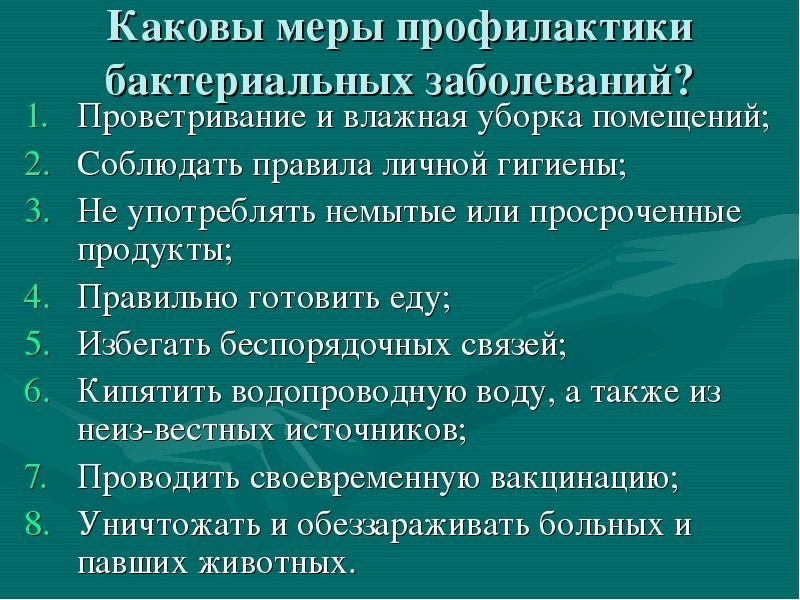 Каковы меры профилактики бактериальных заболеваний?

1. Проветривание и влажная уборка помещений;
2. Соблюдать правила личной гигиены;
3. Не употреблять немытые или просроченные продукты;
4. Правильно готовить еду;
5. Избегать беспорядочных связей;
6. Кипятить водопроводную воду, а также из неиз-вестных источников;
7. Проводить своевременную вакцинацию;
8. Уничтожать и обеззараживать больных и павших животных.